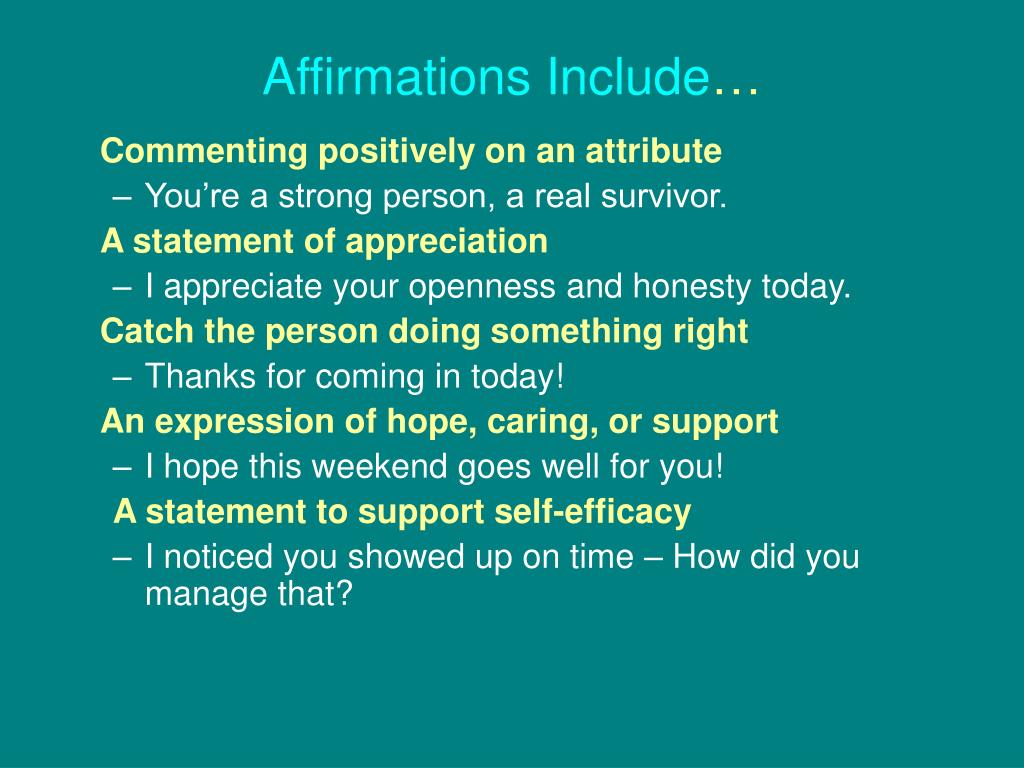 Affirmations Include…

Commenting positively on an attribute

– You’re a strong person, a real survivor.

A statement of appreciation

– I appreciate your openness and honesty today.

Catch the person doing something right

– Thanks for coming in today!

An expression of hope, caring, or support

– I hope this weekend goes well for you!

A statement to support self-efficacy

– I noticed you showed up on time – How did you manage that?